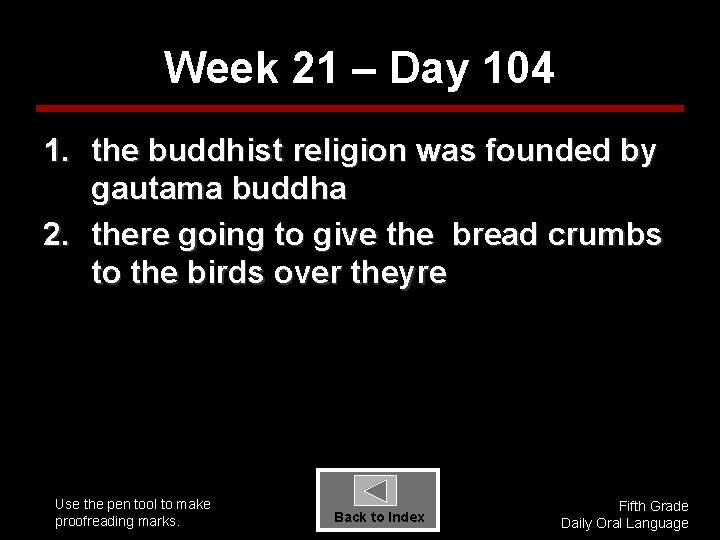 Week 21 – Day 104

1. the buddhist religion was founded by gautama buddha

2. there going to give the  bread crumbs to the birds over theyre

Use the pen tool to make proofreading marks.

Back to Index

Fifth Grade
Daily Oral Language